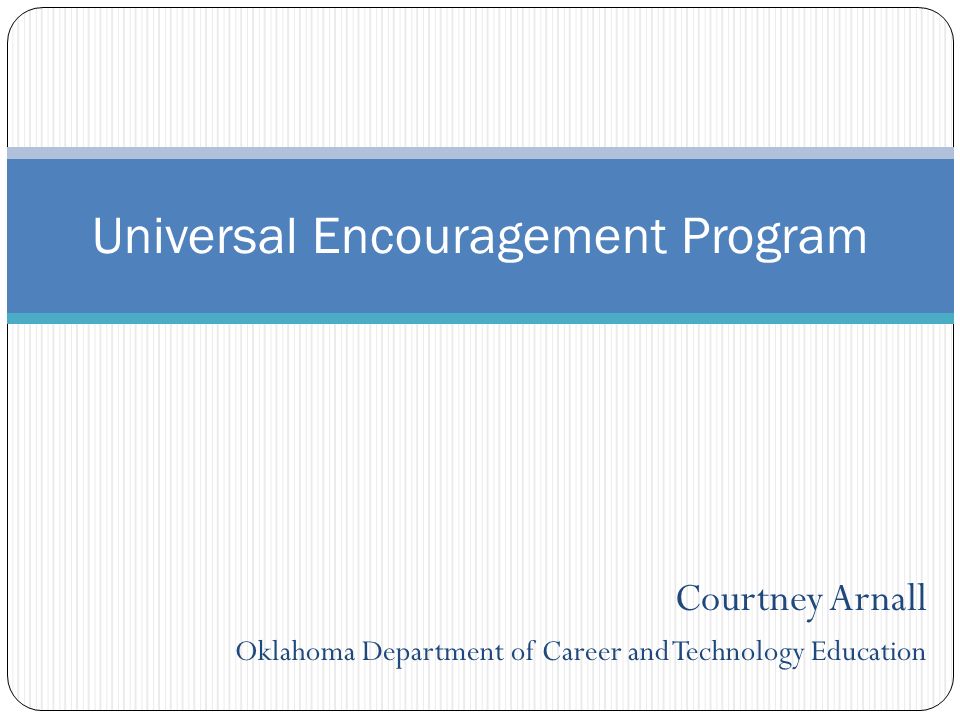 Universal Encouragement Program

Courtney Arnall
Oklahoma Department of Career and Technology Education